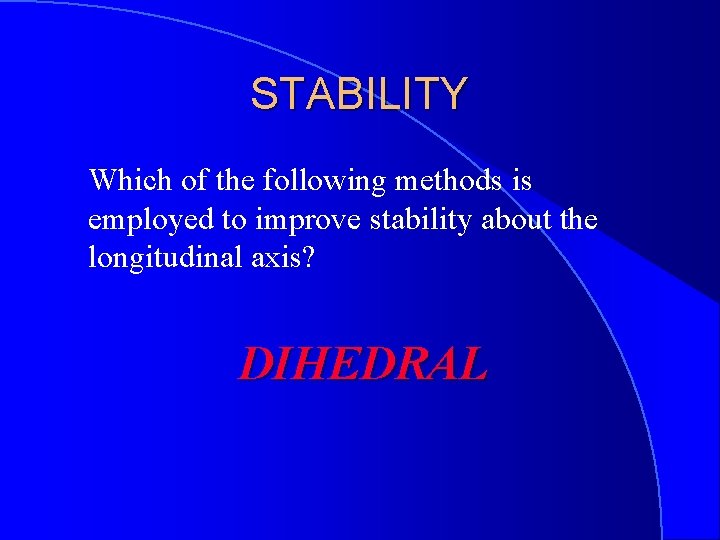 STABILITY

Which of the following methods is employed to improve stability about the longitudinal axis?

DIHEDRAL